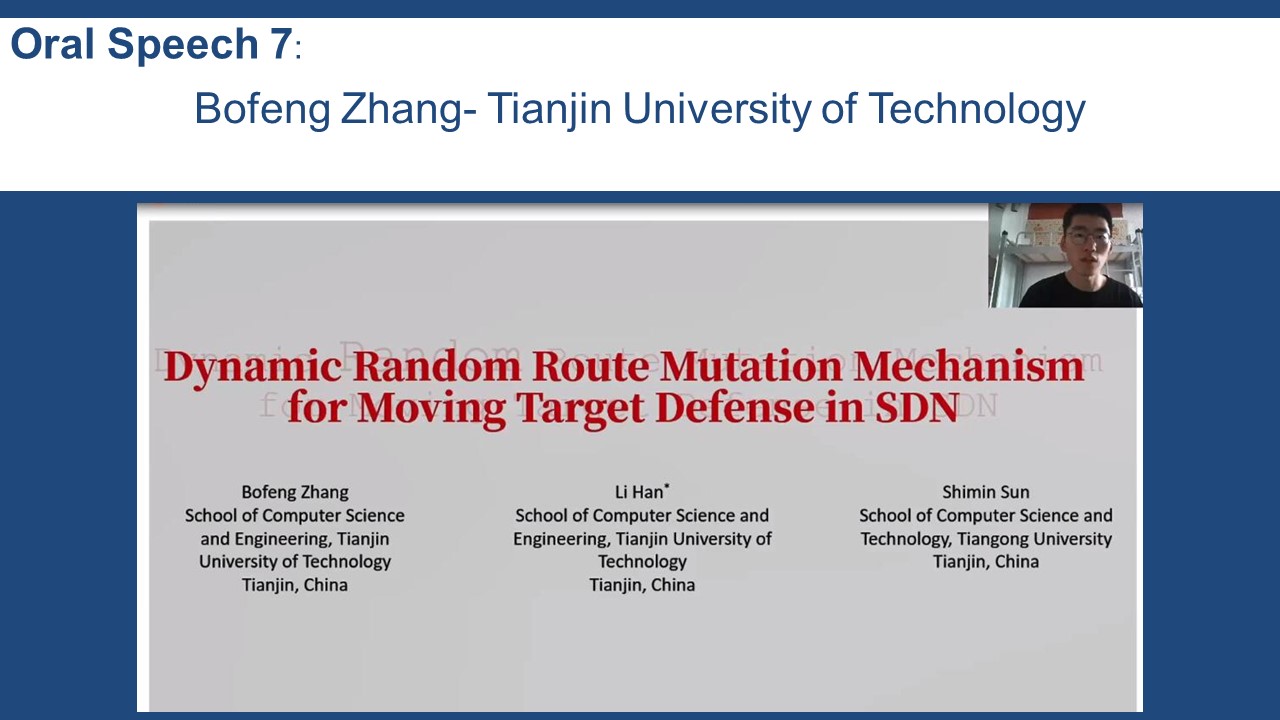 Oral Speech 7:

Bofeng Zhang- Tianjin University of Technology

Dynamic Random Route Mutation Mechanism for Moving Target Defense in SDN

Bofeng Zhang
School of Computer Science and Engineering, Tianjin University of Technology
Tianjin, China

Li Han*
School of Computer Science and Engineering, Tianjin University of Technology
Tianjin, China

Shimin Sun
School of Computer Science and Technology, Tiangong University
Tianjin, China